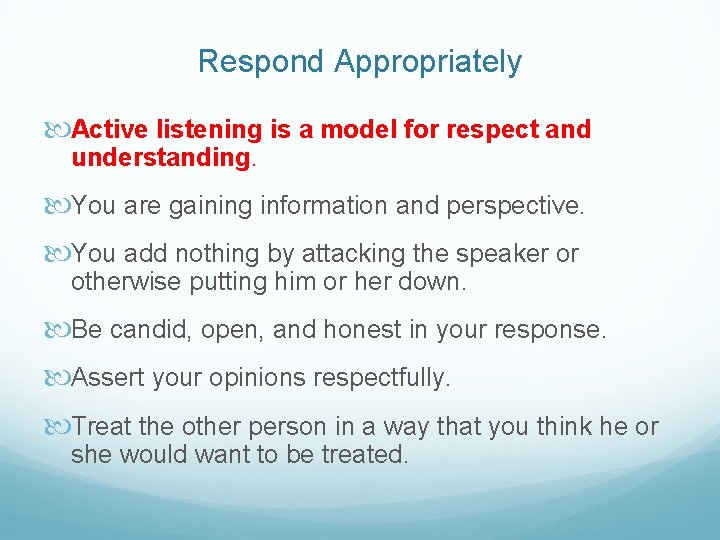 Respond Appropriately

Active listening is a model for respect and understanding.

You are gaining information and perspective.

You add nothing by attacking the speaker or otherwise putting him or her down.

Be candid, open, and honest in your response.

Assert your opinions respectfully.

Treat the other person in a way that you think he or she would want to be treated.